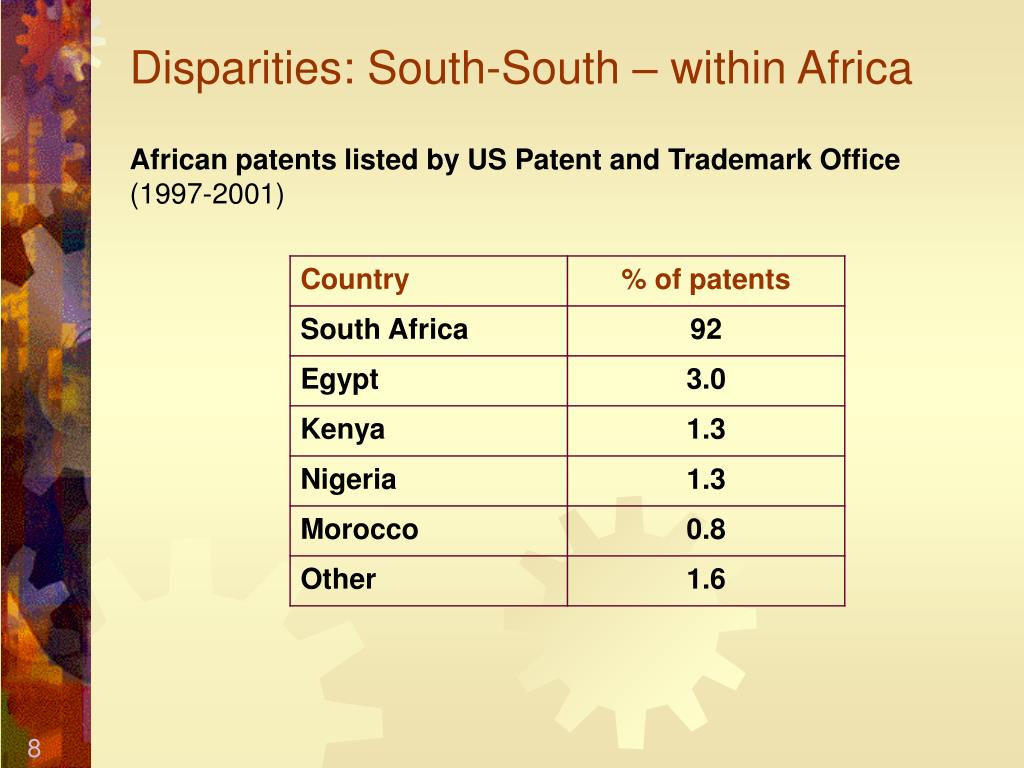 Disparities: South-South – within Africa

African patents listed by US Patent and Trademark Office (1997-2001)

| Country | % of patents |
|---|---|
| South Africa | 92 |
| Egypt | 3.0 |
| Kenya | 1.3 |
| Nigeria | 1.3 |
| Morocco | 0.8 |
| Other | 1.6 |

8